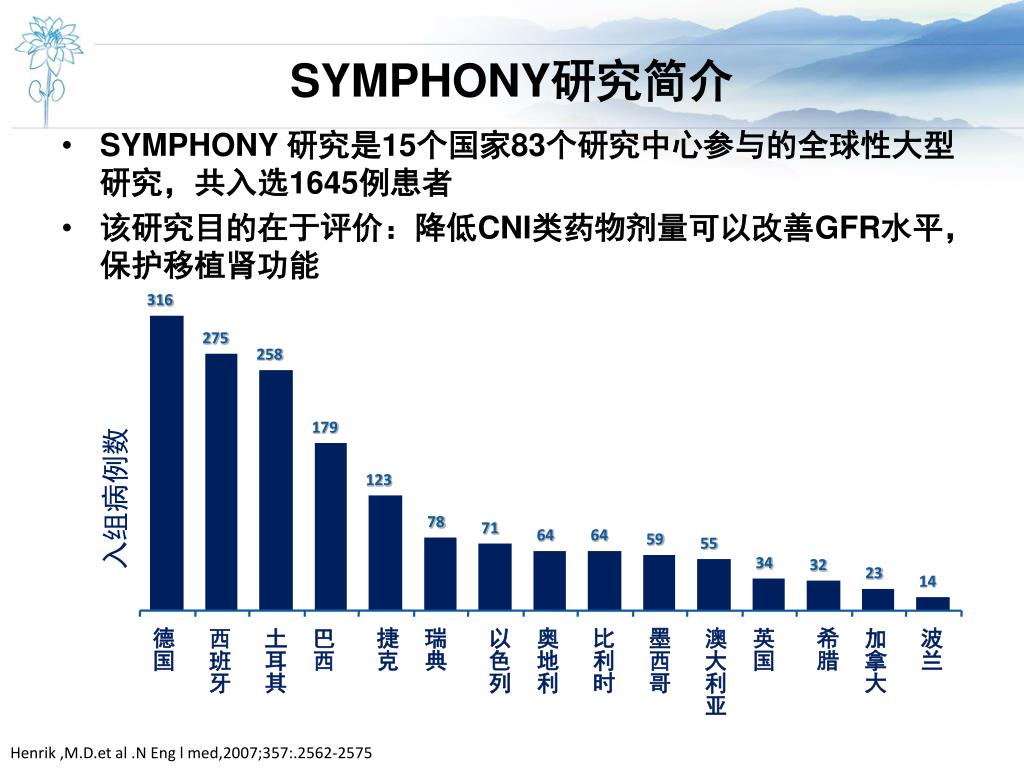 SYMPHONY研究简介

• SYMPHONY 研究是15个国家83个研究中心参与的全球性大型研究，共入选1645例患者

• 该研究目的在于评价：降低CNI类药物剂量可以改善GFR水平，保护移植肾功能

入组病例数

316
275
258
179
123
78
71
64
64
59
55
34
32
23
14

德国
西班牙
土耳其
巴西
捷克
瑞典
以色列
奥地利
比利时
墨西哥
澳大利亚
英国
希腊
加拿大
波兰

Henrik ,M.D.et al .N Eng l med,2007;357:.2562-2575